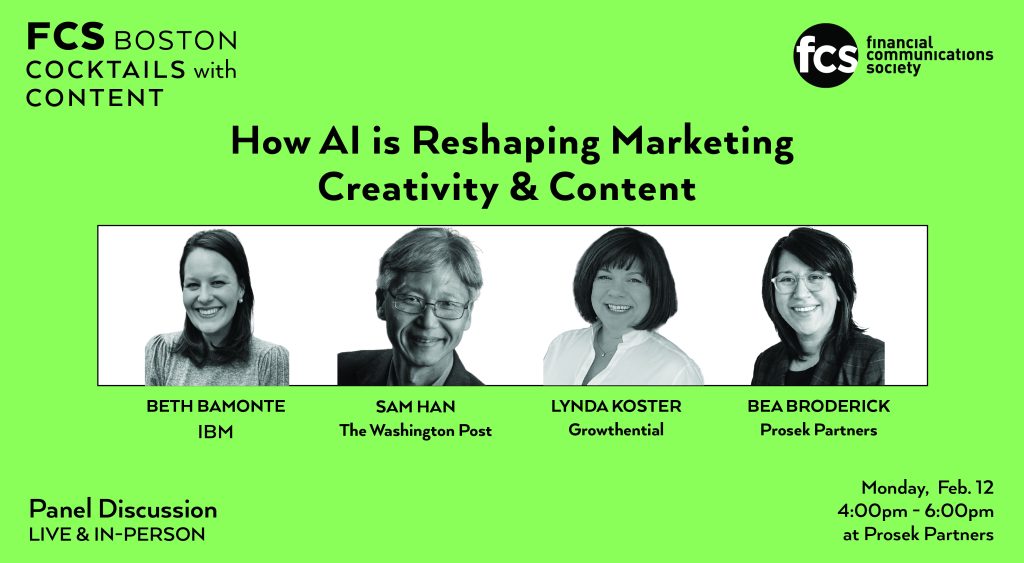 FCS BOSTON
COCKTAILS with
CONTENT

fcs financial communications society

How AI is Reshaping Marketing Creativity & Content

BETH BAMONTE
IBM

SAM HAN
The Washington Post

LYNDA KOSTER
Growthential

BEA BRODERICK
Prosek Partners

Panel Discussion
LIVE & IN-PERSON

Monday, Feb. 12
4:00pm - 6:00pm
at Prosek Partners